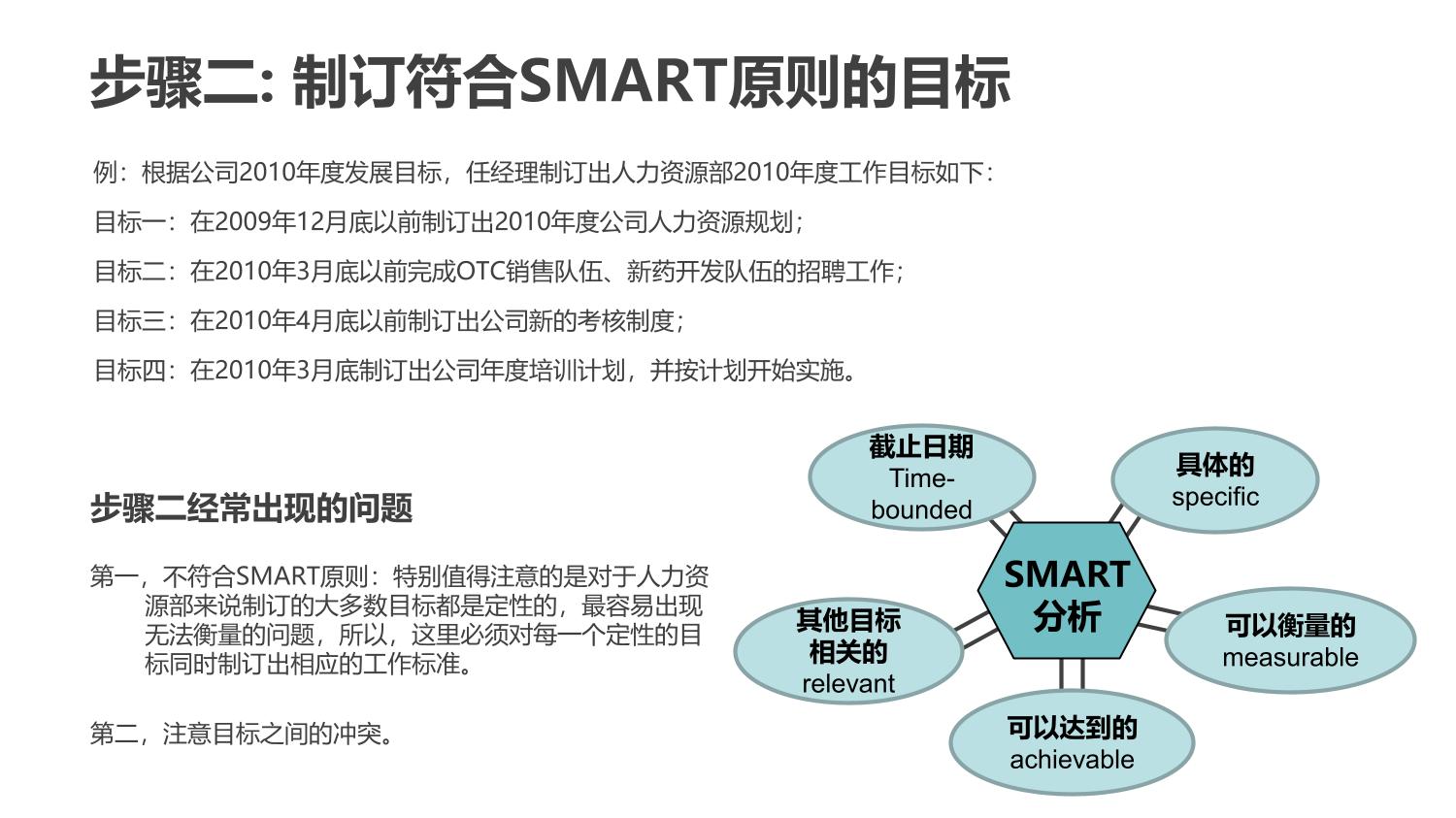 步骤二: 制订符合SMART原则的目标

例：根据公司2010年度发展目标，任经理制订出人力资源部2010年度工作目标如下：

目标一：在2009年12月底以前制订出2010年度公司人力资源规划；

目标二：在2010年3月底以前完成OTC销售队伍、新药开发队伍的招聘工作；

目标三：在2010年4月底以前制订出公司新的考核制度；

目标四：在2010年3月底制订出公司年度培训计划，并按计划开始实施。

步骤二经常出现的问题

第一，不符合SMART原则：特别值得注意的是对于人力资源部来说制订的大多数目标都是定性的，最容易出现无法衡量的问题，所以，这里必须对每一个定性的目标同时制订出相应的工作标准。

第二，注意目标之间的冲突。

截止日期
Time-bounded

具体的
specific

SMART
分析

其他目标相关的
relevant

可以衡量的
measurable

可以达到的
achievable